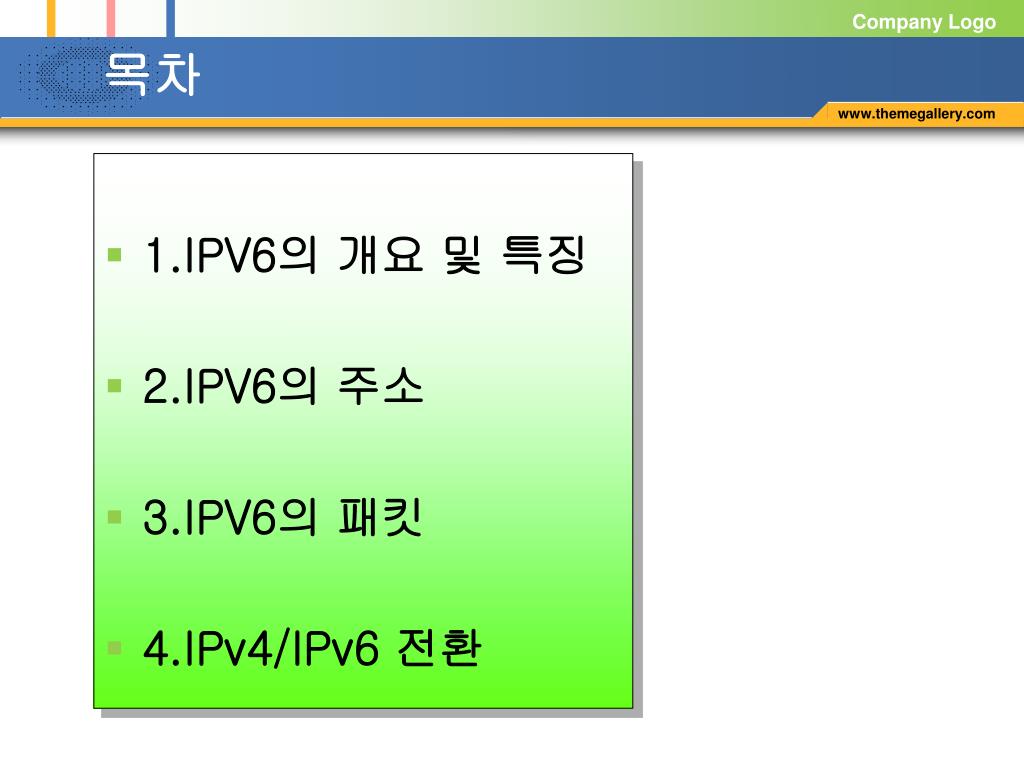 Company Logo

목차

www.themegallery.com

1.IPV6의 개요 및 특징

2.IPV6의 주소

3.IPV6의 패킷

4.IPv4/IPv6 전환